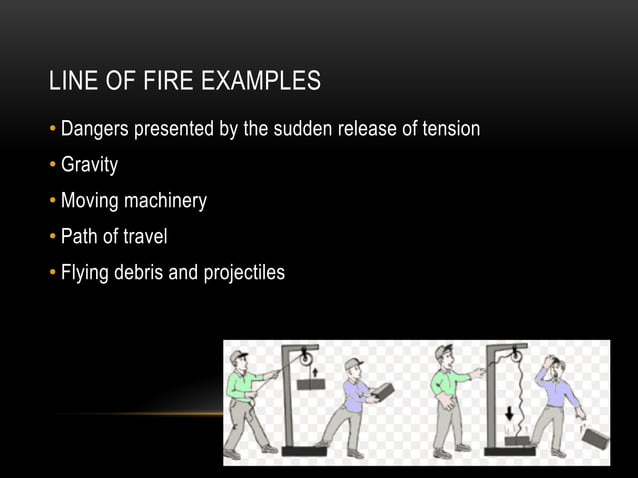 LINE OF FIRE EXAMPLES

• Dangers presented by the sudden release of tension
• Gravity
• Moving machinery
• Path of travel
• Flying debris and projectiles